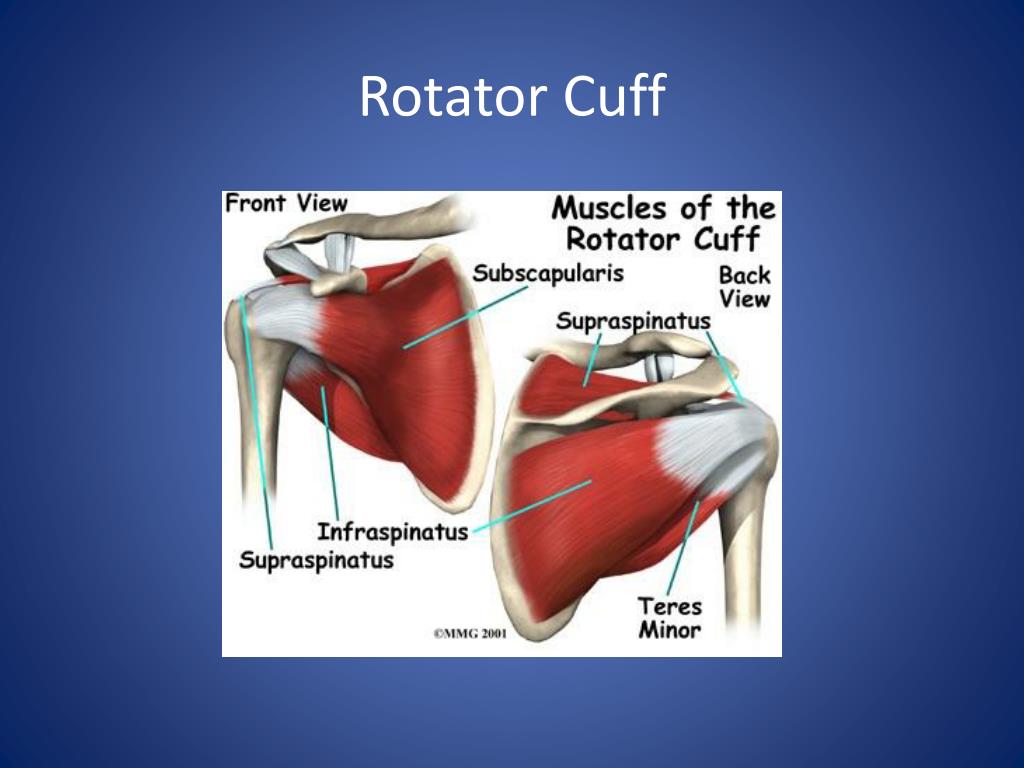 Rotator Cuff

Front View

Muscles of the Rotator Cuff

Subscapularis

Back View

Supraspinatus

Infraspinatus

Supraspinatus

Teres Minor

©MMG 2001